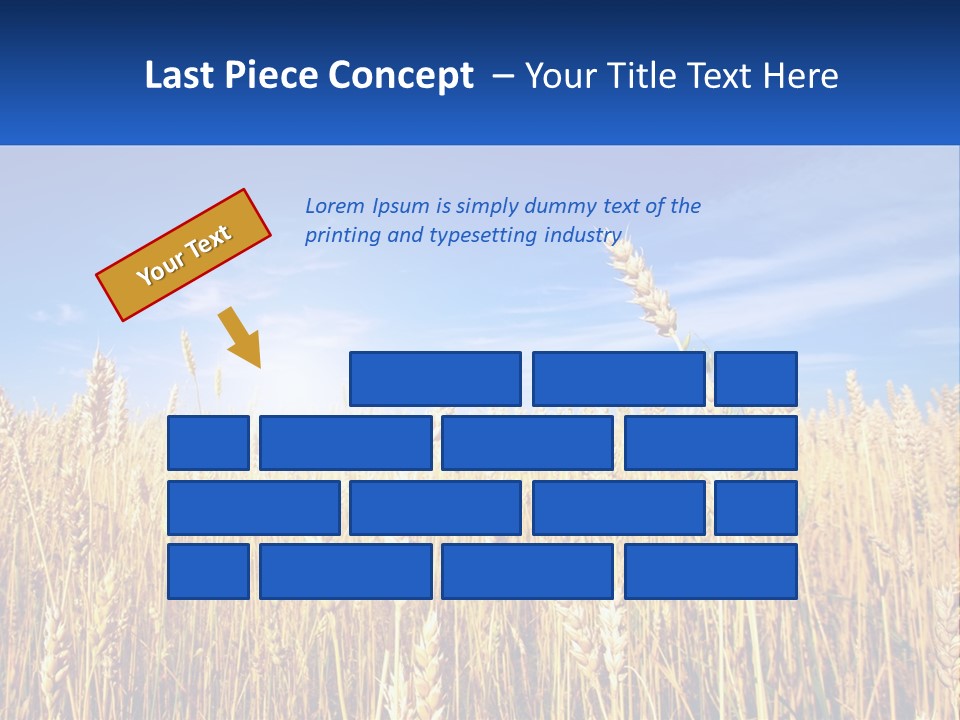 Last Piece Concept – Your Title Text Here

Your Text

Lorem Ipsum is simply dummy text of the printing and typesetting industry